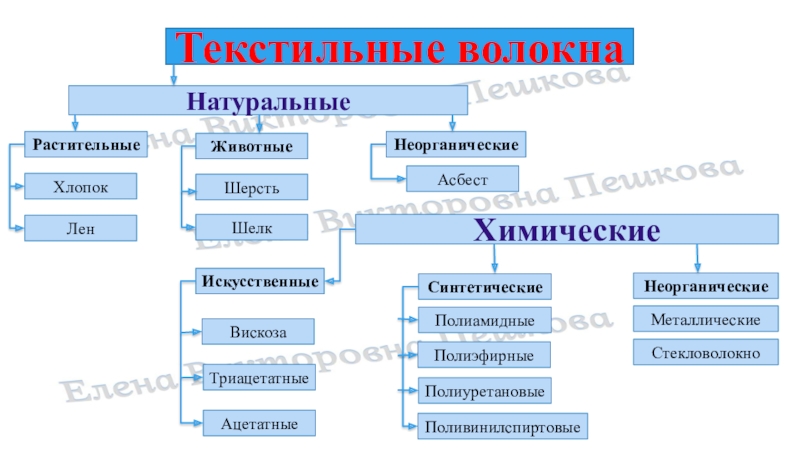 Текстильные волокна

Натуральные

Растительные

Хлопок

Лен

Животные

Шерсть

Шелк

Неорганические

Асбест

Химические

Искусственные

Вискоза

Триацетатные

Ацетатные

Синтетические

Полиамидные

Полиэфирные

Полиуретановые

Поливинилспиртовые

Неорганические

Металлические

Стекловолокно

Елена Викторовна Пешкова
Елена Викторовна Пешкова
Елена Викторовна Пешкова